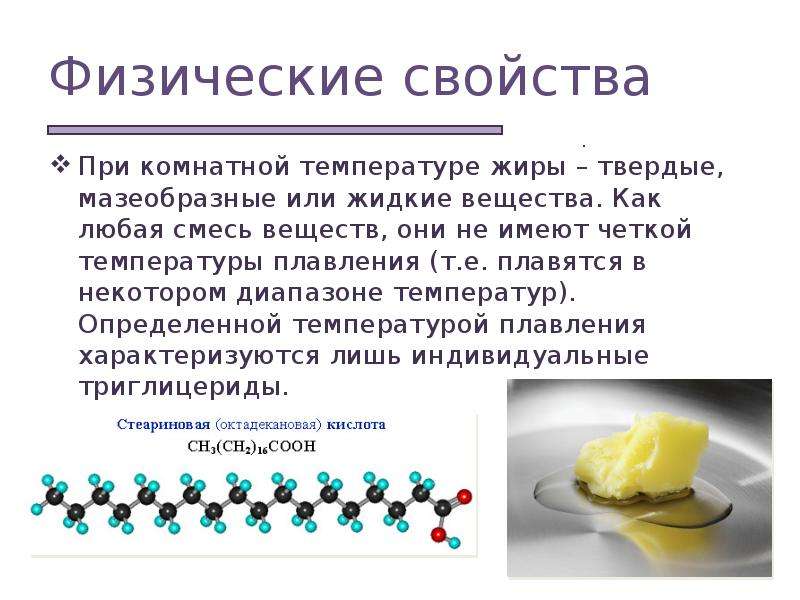 Физические свойства

❖ При комнатной температуре жиры – твердые, мазеобразные или жидкие вещества. Как любая смесь веществ, они не имеют четкой температуры плавления (т.е. плавятся в некотором диапазоне температур). Определенной температурой плавления характеризуются лишь индивидуальные триглицериды.

Стеариновая (октадекановая) кислота
$CH_3(CH_2)_{16}COOH$